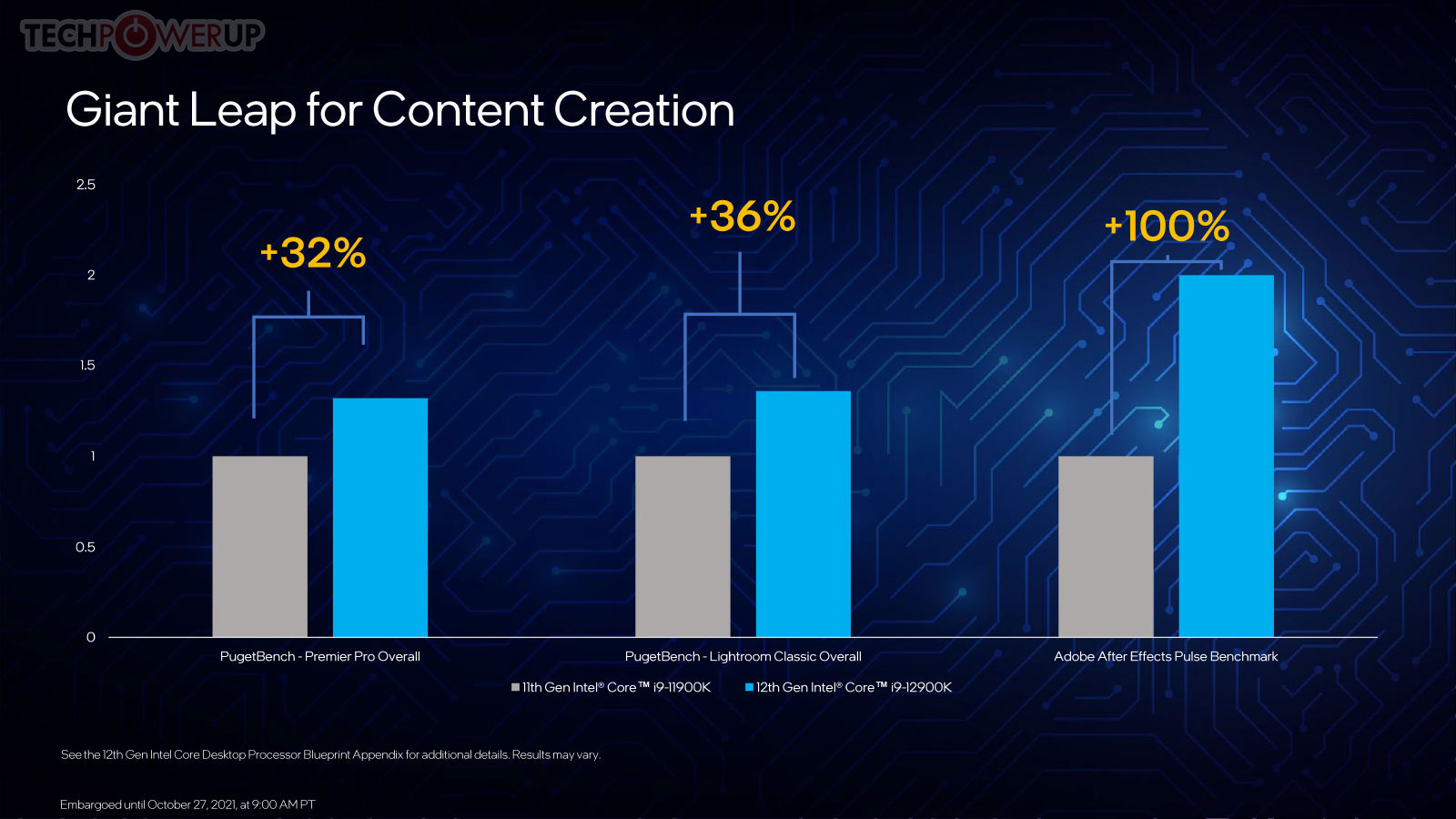 TECHPOWERUP

Giant Leap for Content Creation

2.5
2
1.5
1
0.5
0

+32%
+36%
+100%

PugetBench - Premier Pro Overall
PugetBench - Lightroom Classic Overall
Adobe After Effects Pulse Benchmark

11th Gen Intel® Core™ i9-11900K
12th Gen Intel® Core™ i9-12900K

See the 12th Gen Intel Core Desktop Processor Blueprint Appendix for additional details. Results may vary.

Embargoed until October 27, 2021, at 9:00 AM PT